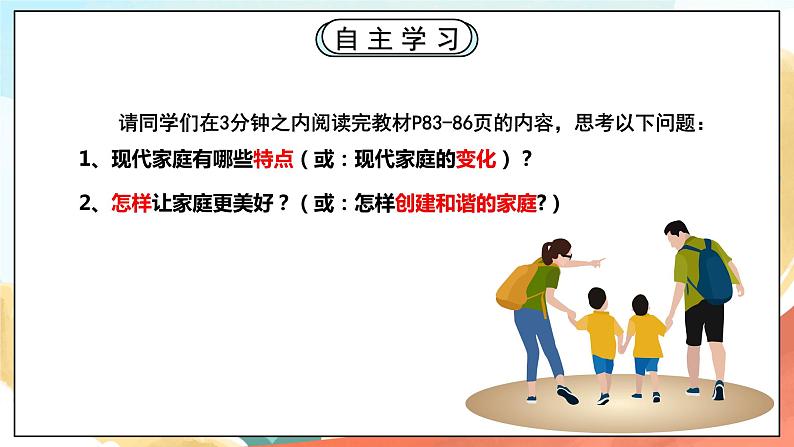 自主学习

请同学们在3分钟之内阅读完教材P83-86页的内容，思考以下问题：

1、现代家庭有哪些特点（或：现代家庭的变化）？

2、怎样让家庭更美好？（或：怎样创建和谐的家庭?）